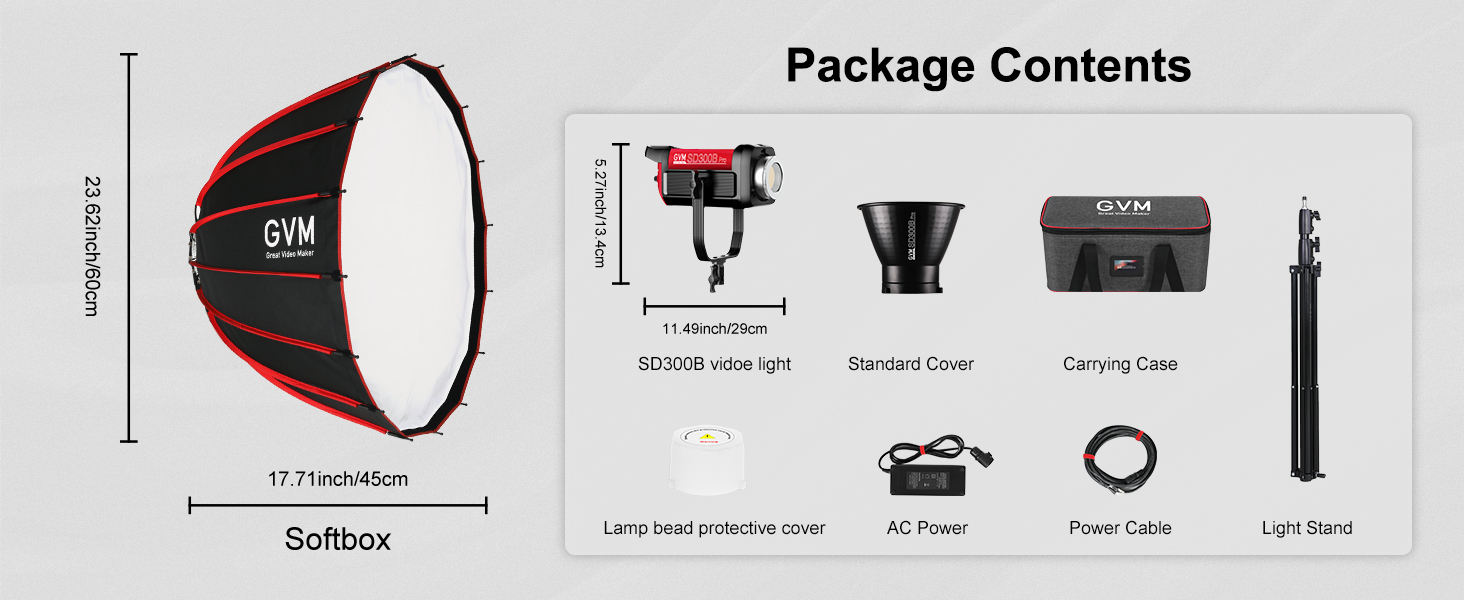 23.62inch/60cm

GVM
Great Video Maker

17.71inch/45cm

Softbox

Package Contents

5.27inch/13.4cm

GVM SD300B Pro

11.49inch/29cm

SD300B vidoe light

GVM SD300B Pro

Standard Cover

GVM
Great Video Maker

Carrying Case

Lamp bead protective cover

AC Power

Power Cable

Light Stand